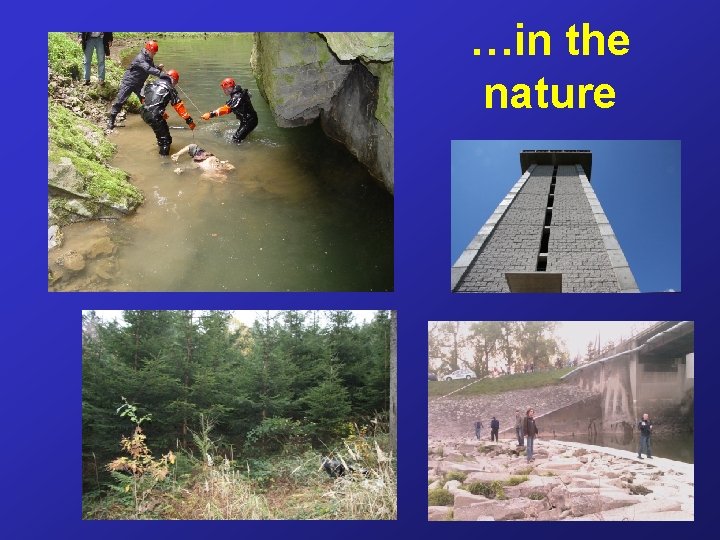 …in the nature